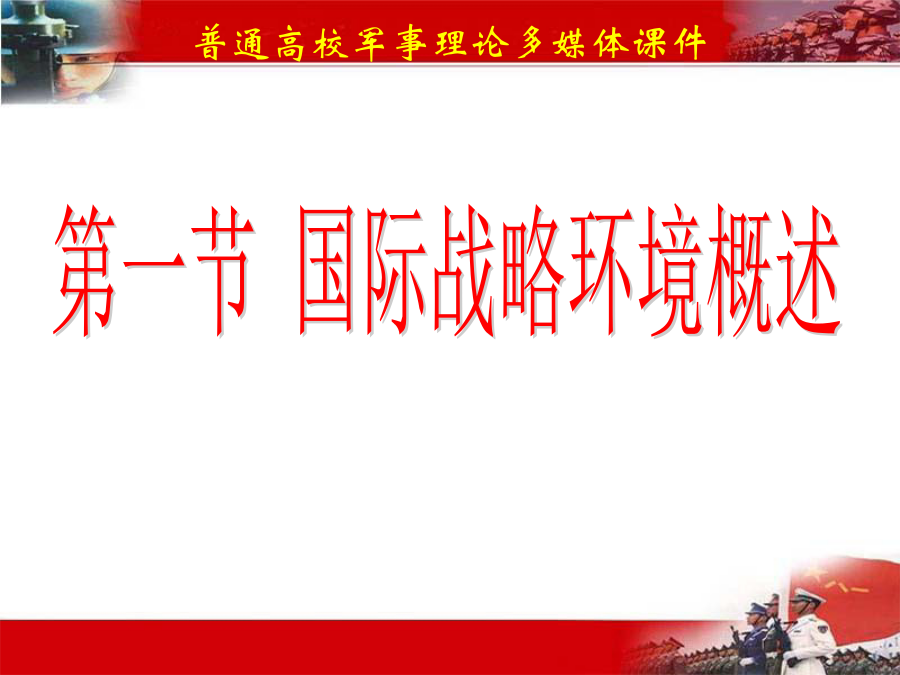 普通高校军事理论多媒体课件

第一节 国际战略环境概述